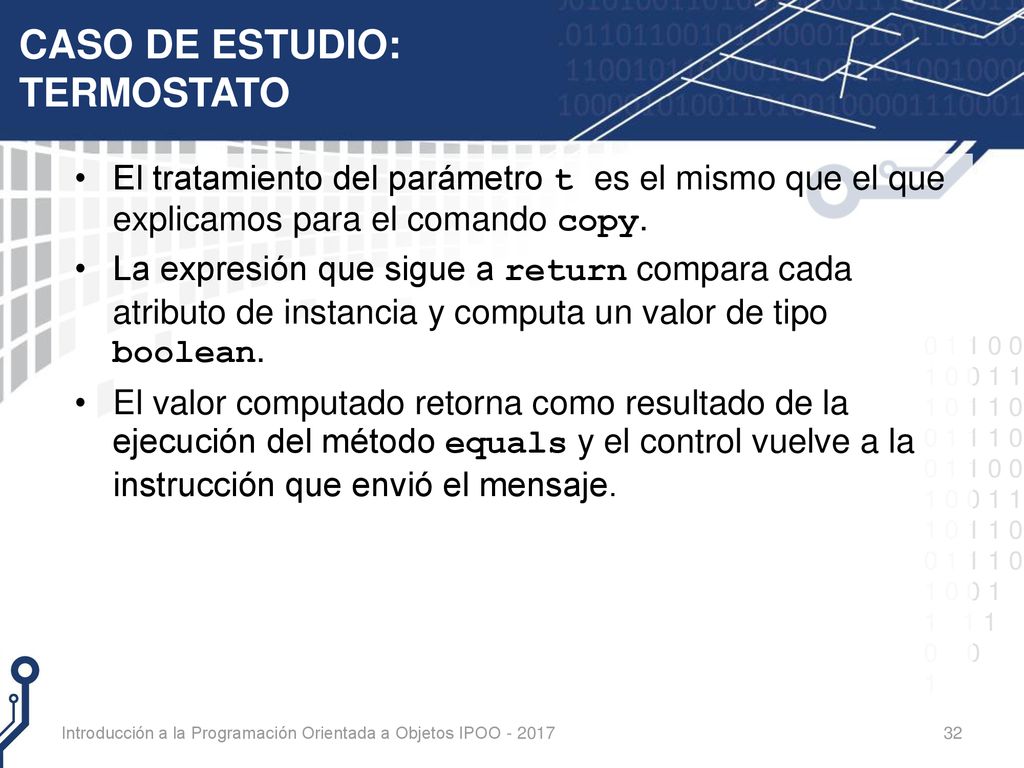 CASO DE ESTUDIO: TERMOSTATO

• El tratamiento del parámetro t es el mismo que el que explicamos para el comando copy.

• La expresión que sigue a return compara cada atributo de instancia y computa un valor de tipo boolean.

• El valor computado retorna como resultado de la ejecución del método equals y el control vuelve a la instrucción que envió el mensaje.

Introducción a la Programación Orientada a Objetos IPOO - 2017 32